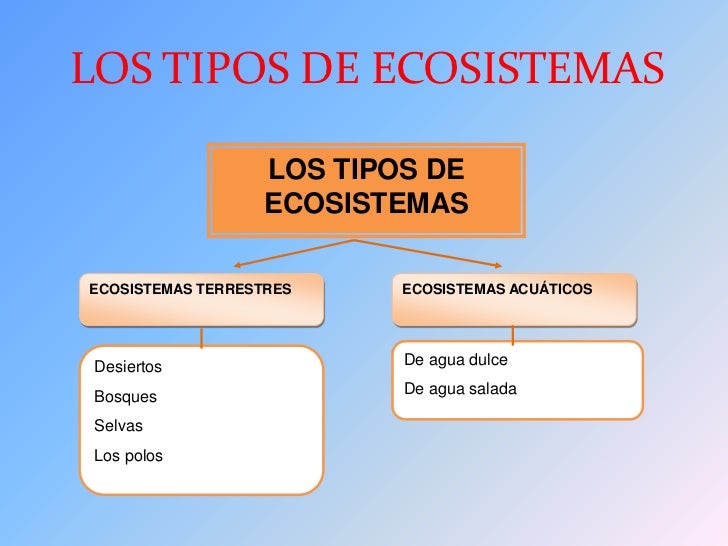 LOS TIPOS DE ECOSISTEMAS

LOS TIPOS DE ECOSISTEMAS

ECOSISTEMAS TERRESTRES

Desiertos

Bosques

Selvas

Los polos

ECOSISTEMAS ACUÁTICOS

De agua dulce

De agua salada